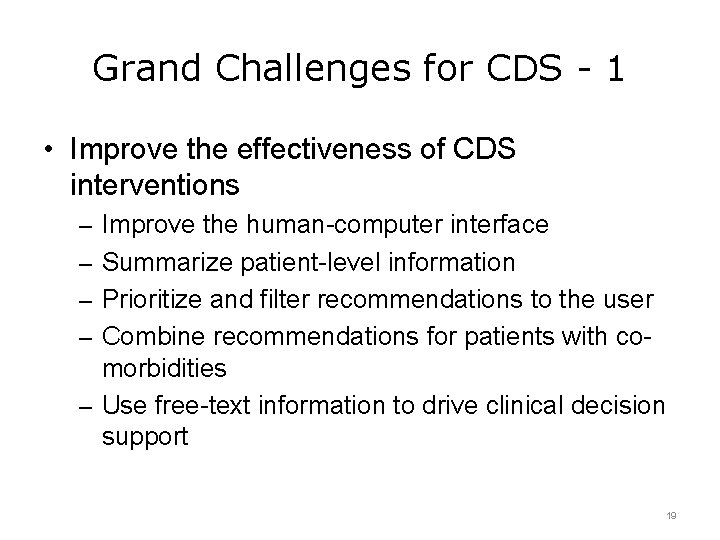 Grand Challenges for CDS - 1

• Improve the effectiveness of CDS interventions
– Improve the human-computer interface
– Summarize patient-level information
– Prioritize and filter recommendations to the user
– Combine recommendations for patients with co-morbidities
– Use free-text information to drive clinical decision support

19